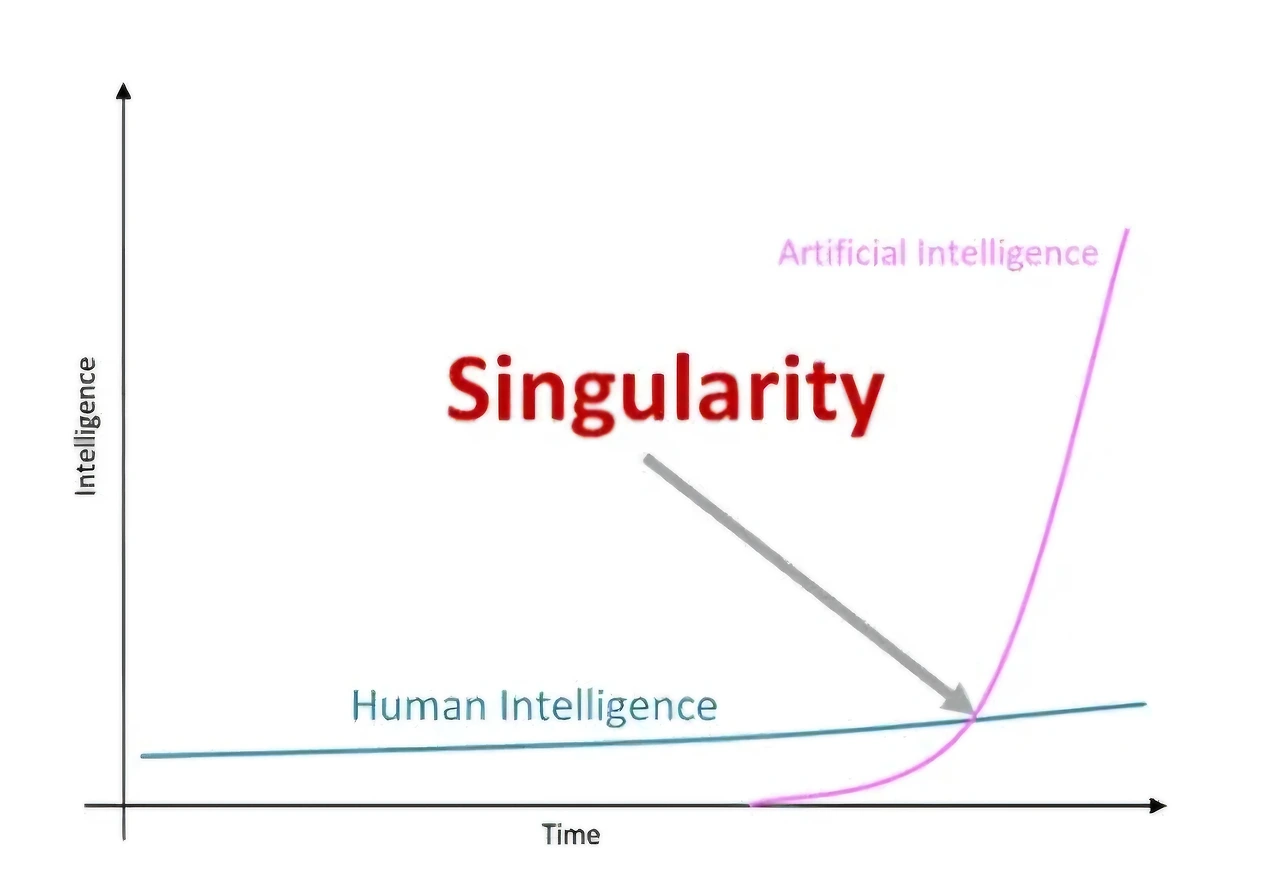 Intelligence

Artificial Intelligence

Singularity

Human Intelligence

Time